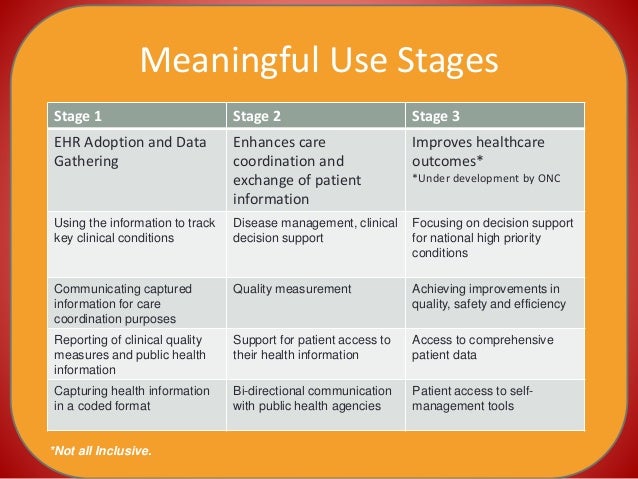 Meaningful Use Stages

| Stage 1 | Stage 2 | Stage 3 |
|---|---|---|
| EHR Adoption and Data Gathering | Enhances care coordination and exchange of patient information | Improves healthcare outcomes* *Under development by ONC |
| Using the information to track key clinical conditions | Disease management, clinical decision support | Focusing on decision support for national high priority conditions |
| Communicating captured information for care coordination purposes | Quality measurement | Achieving improvements in quality, safety and efficiency |
| Reporting of clinical quality measures and public health information | Support for patient access to their health information | Access to comprehensive patient data |
| Capturing health information in a coded format | Bi-directional communication with public health agencies | Patient access to self-management tools |

*Not all Inclusive.